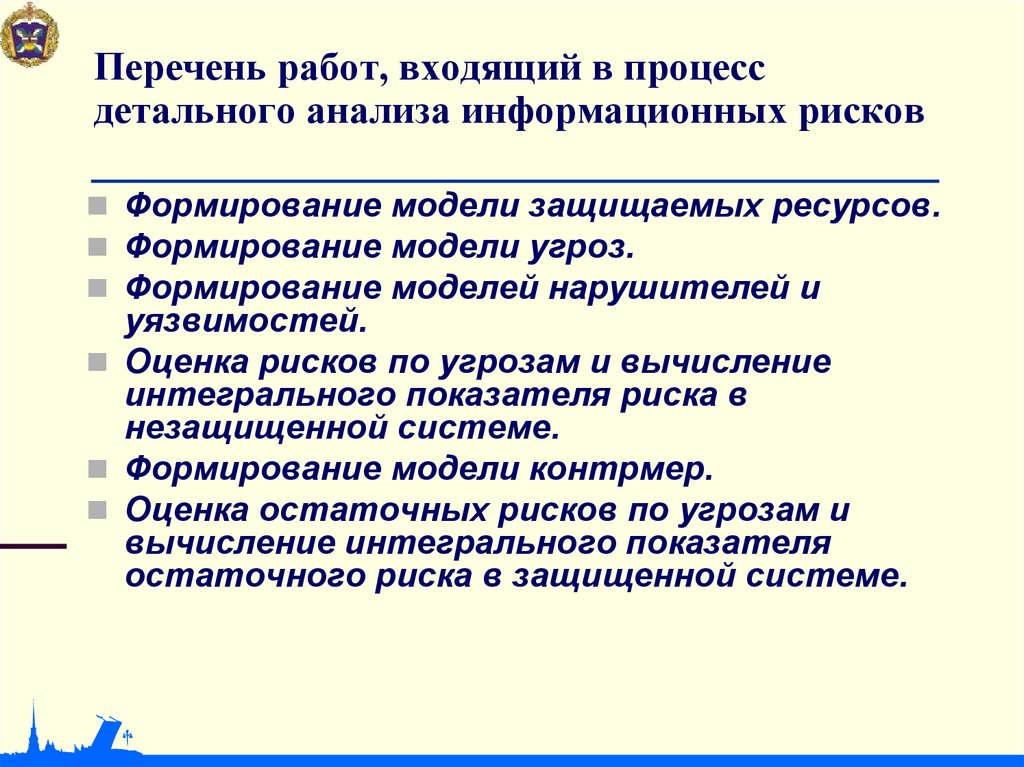 Перечень работ, входящий в процесс детального анализа информационных рисков

Формирование модели защищаемых ресурсов.
Формирование модели угроз.
Формирование моделей нарушителей и уязвимостей.
Оценка рисков по угрозам и вычисление интегрального показателя риска в незащищенной системе.
Формирование модели контрмер.
Оценка остаточных рисков по угрозам и вычисление интегрального показателя остаточного риска в защищенной системе.